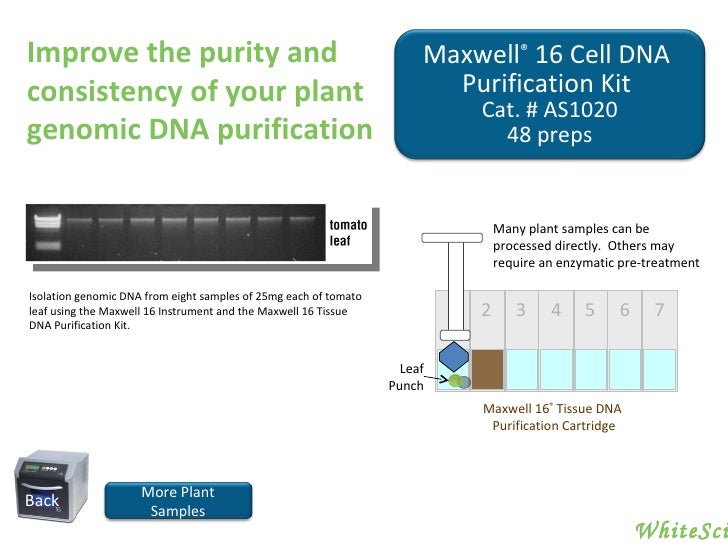 Improve the purity and consistency of your plant genomic DNA purification

Maxwell® 16 Cell DNA Purification Kit
Cat. # AS1020
48 preps

tomato leaf

Isolation genomic DNA from eight samples of 25mg each of tomato leaf using the Maxwell 16 Instrument and the Maxwell 16 Tissue DNA Purification Kit.

Many plant samples can be processed directly. Others may require an enzymatic pre-treatment

2 3 4 5 6 7

Leaf Punch

Maxwell 16® Tissue DNA Purification Cartridge

Back

More Plant Samples

WhiteSci